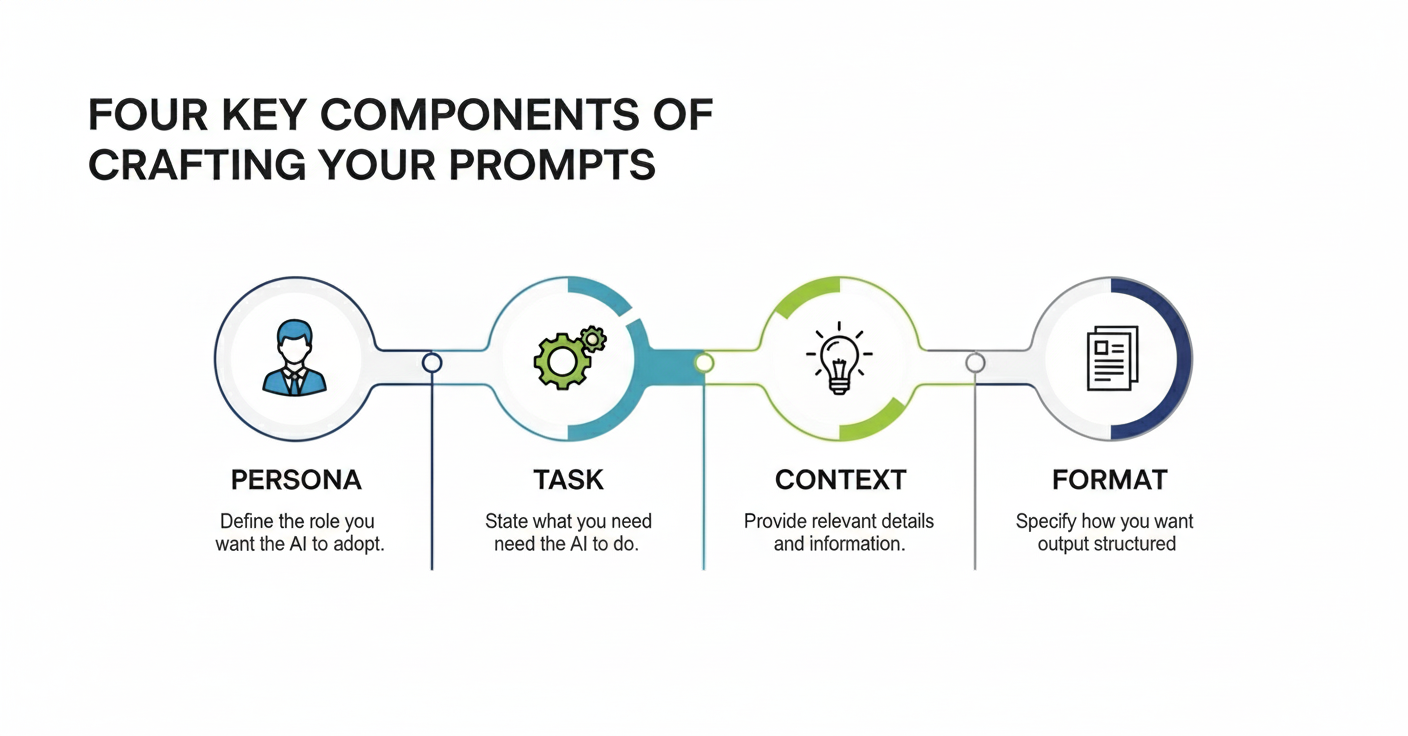 FOUR KEY COMPONENTS OF CRAFTING YOUR PROMPTS

PERSONA

Define the role you want the AI to adopt.

TASK

State what you need need the AI to do.

CONTEXT

Provide relevant details and information.

FORMAT

Specify how you want output structured